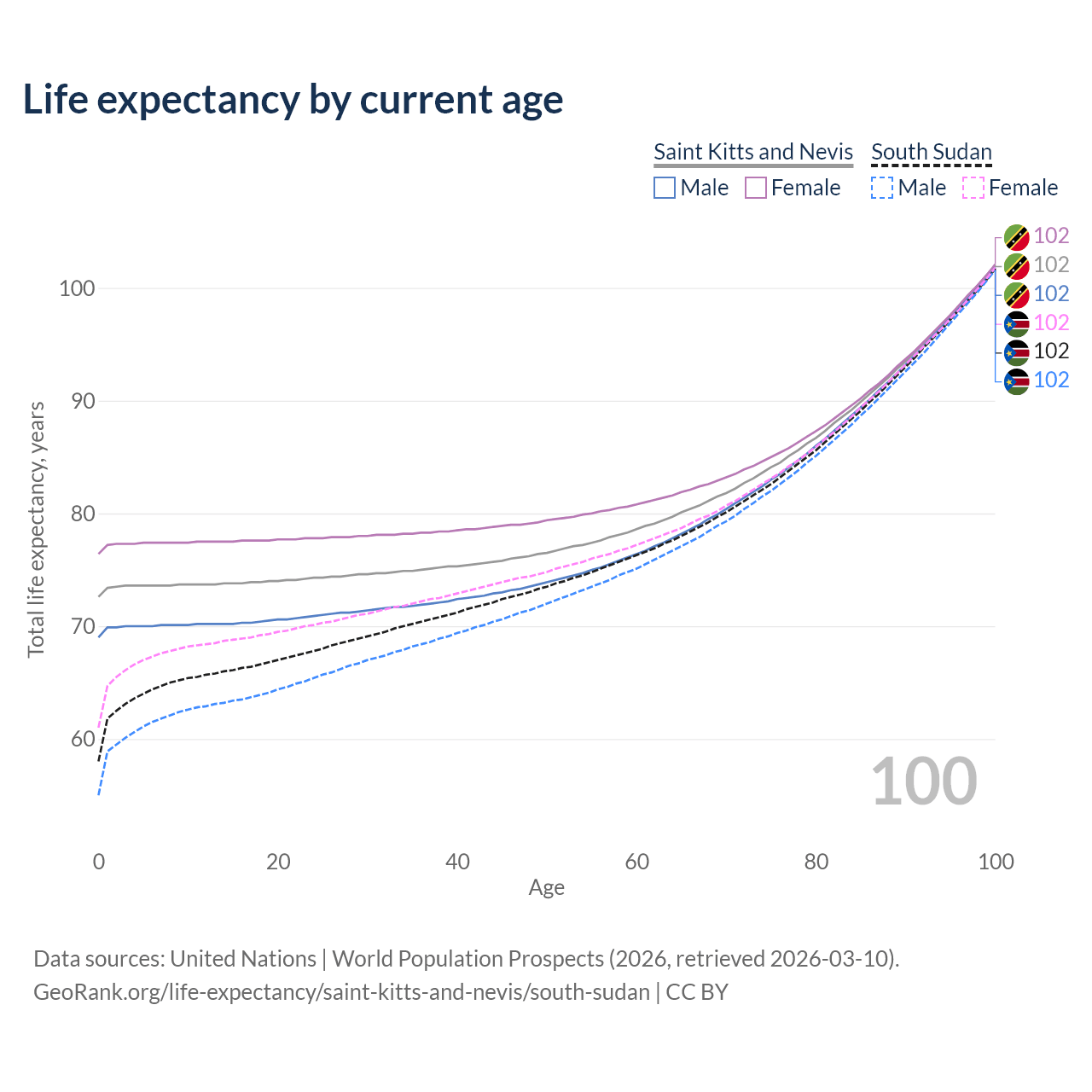 Life expectancy by current age

Saint Kitts and Nevis
Male
Female

South Sudan
Male
Female

102
102
102
102
102
102

Total life expectancy, years

100
90
80
70
60

100

0
20
40
60
80
100
Age

Data sources: United Nations | World Population Prospects (2026, retrieved 2026-03-10).
GeoRank.org/life-expectancy/saint-kitts-and-nevis/south-sudan | CC BY